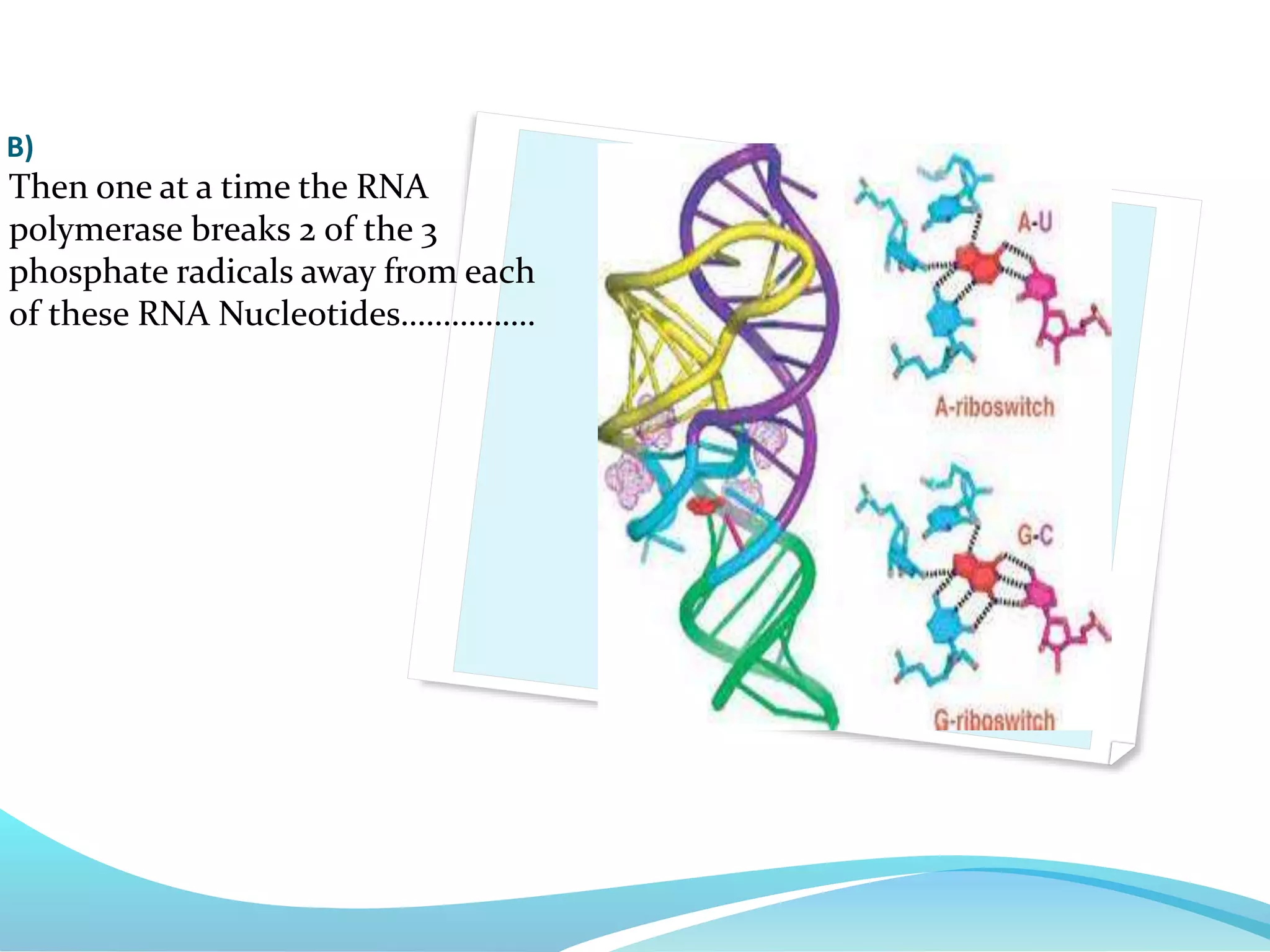 B)
Then one at a time the RNA polymerase breaks 2 of the 3 phosphate radicals away from each of these RNA Nucleotides................

A-U

A-riboswitch

G-C

G-riboswitch